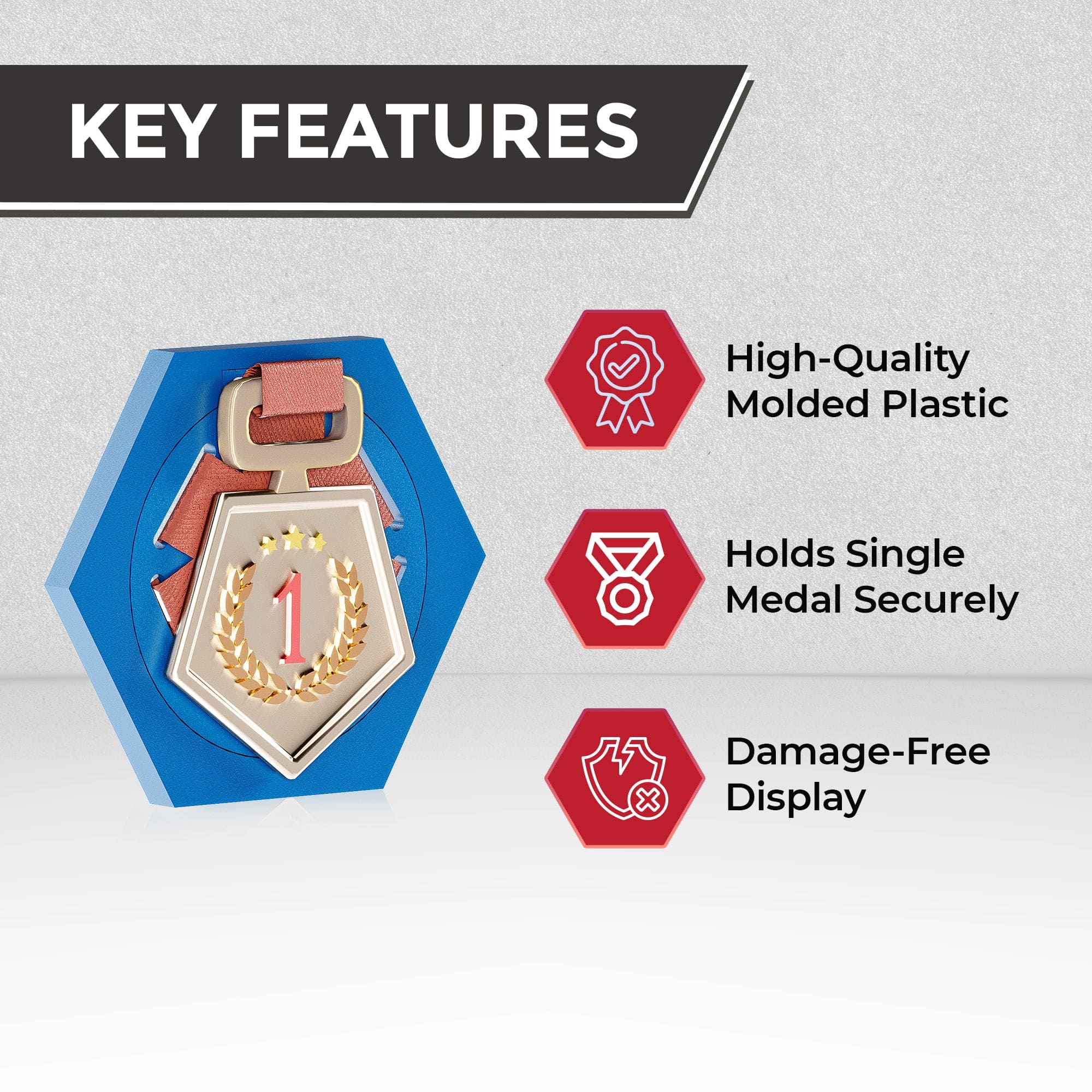 KEY FEATURES

1

High-Quality Molded Plastic

Holds Single Medal Securely

Damage-Free Display